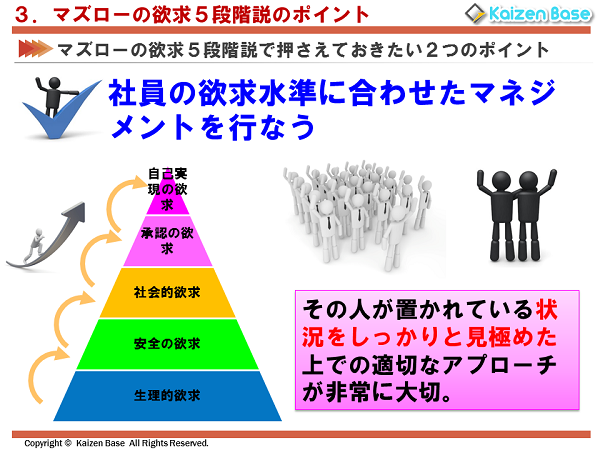 ３．マズローの欲求５段階説のポイント

Kaizen Base

マズローの欲求５段階説で押さえておきたい２つのポイント

社員の欲求水準に合わせたマネジメントを行なう

自己実現の欲求

承認の欲求

社会的欲求

安全の欲求

生理的欲求

その人が置かれている状況をしっかりと見極めた上での適切なアプローチが非常に大切。

Copyright © Kaizen Base All Rights Reserved.